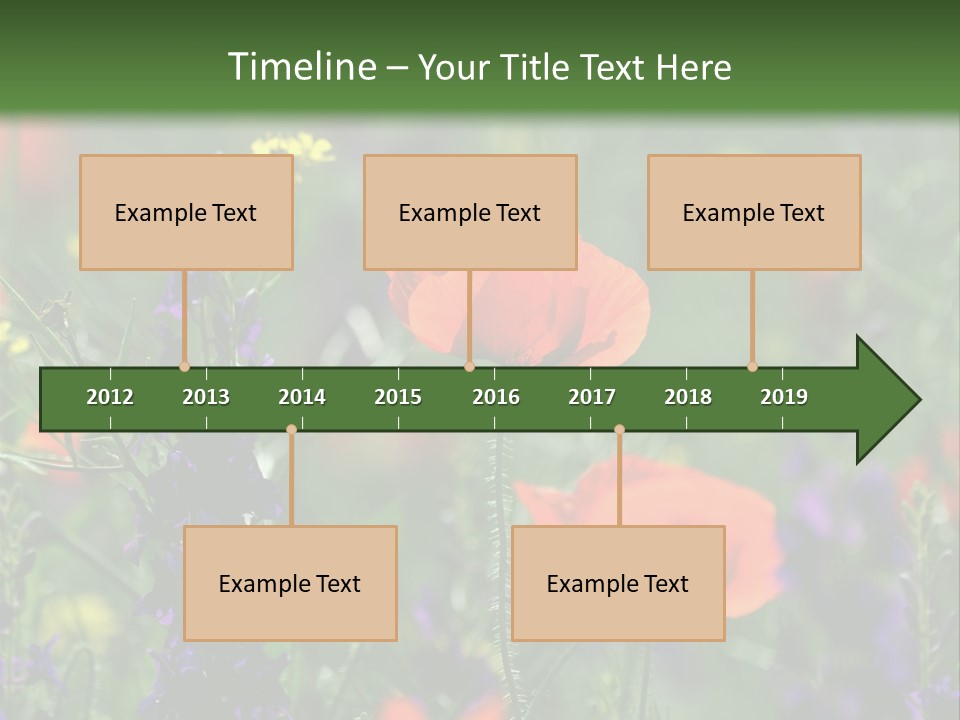 Timeline – Your Title Text Here

Example Text

Example Text

Example Text

2012 2013 2014 2015 2016 2017 2018 2019

Example Text

Example Text